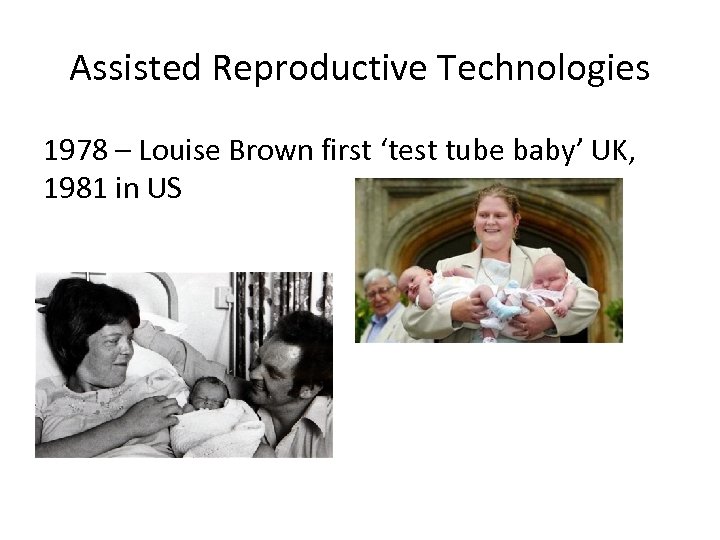 Assisted Reproductive Technologies

1978 – Louise Brown first ‘test tube baby’ UK, 1981 in US